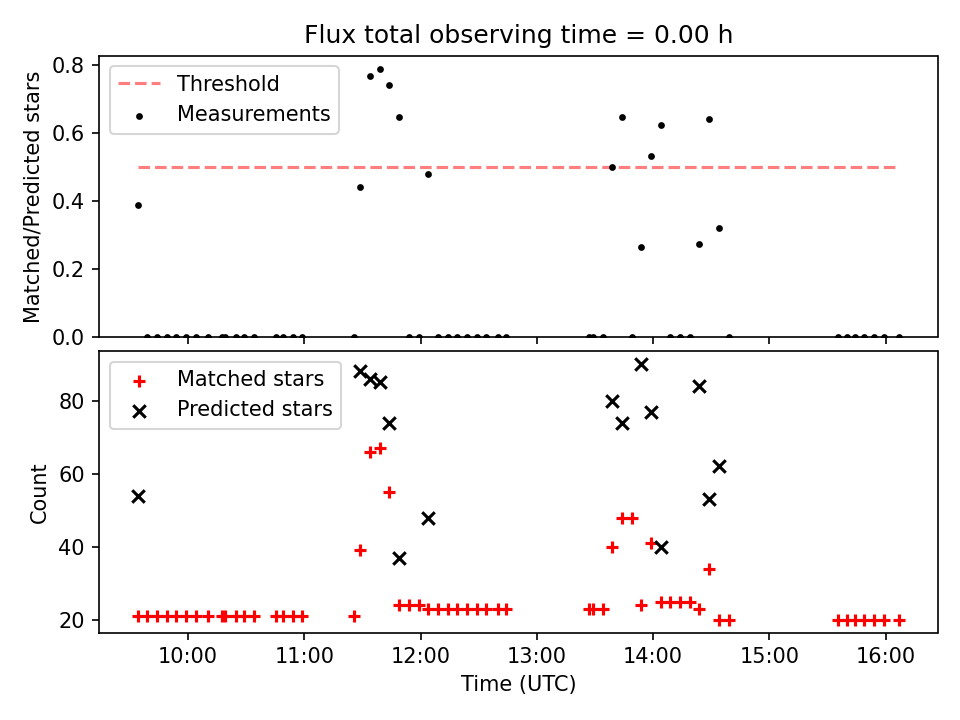 Flux total observing time = 0.00 h

Threshold
Measurements

Matched/Predicted stars

0.8
0.6
0.4
0.2
0.0

Matched stars
Predicted stars

Count

80
60
40
20

10:00
11:00
12:00
13:00
14:00
15:00
16:00

Time (UTC)